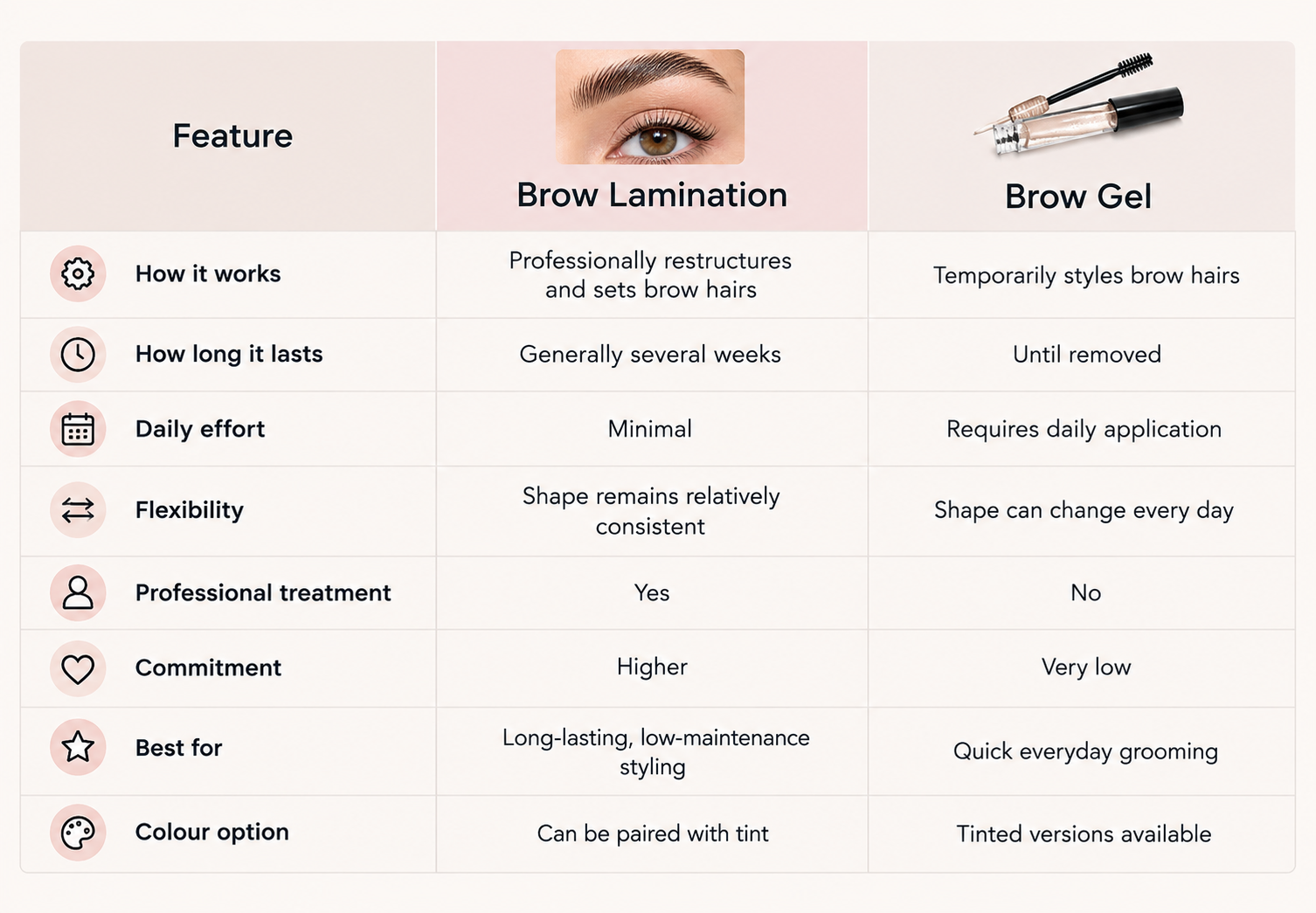 | Feature | Brow Lamination | Brow Gel |
|---|---|---|
| How it works | Professionally restructures and sets brow hairs | Temporarily styles brow hairs |
| How long it lasts | Generally several weeks | Until removed |
| Daily effort | Minimal | Requires daily application |
| Flexibility | Shape remains relatively consistent | Shape can change every day |
| Professional treatment | Yes | No |
| Commitment | Higher | Very low |
| Best for | Long-lasting, low-maintenance styling | Quick everyday grooming |
| Colour option | Can be paired with tint | Tinted versions available |